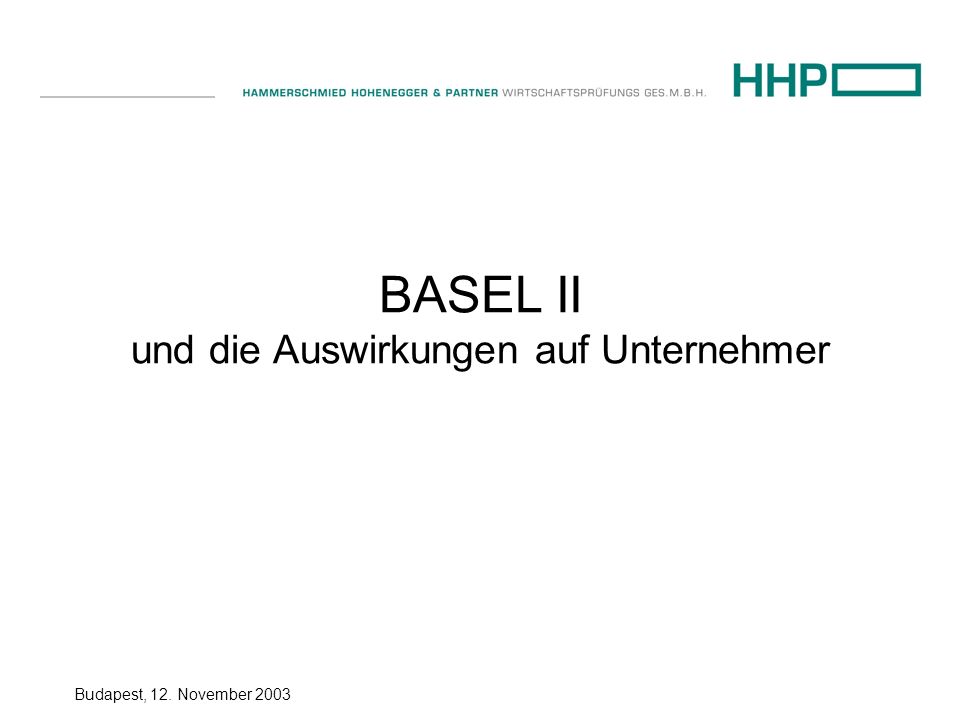 HAMMERSCHMIED HOHENEGGER & PARTNER WIRTSCHAFTSPRÜFUNGS GES.M.B.H.

HHP

BASEL II
und die Auswirkungen auf Unternehmer

Budapest, 12. November 2003